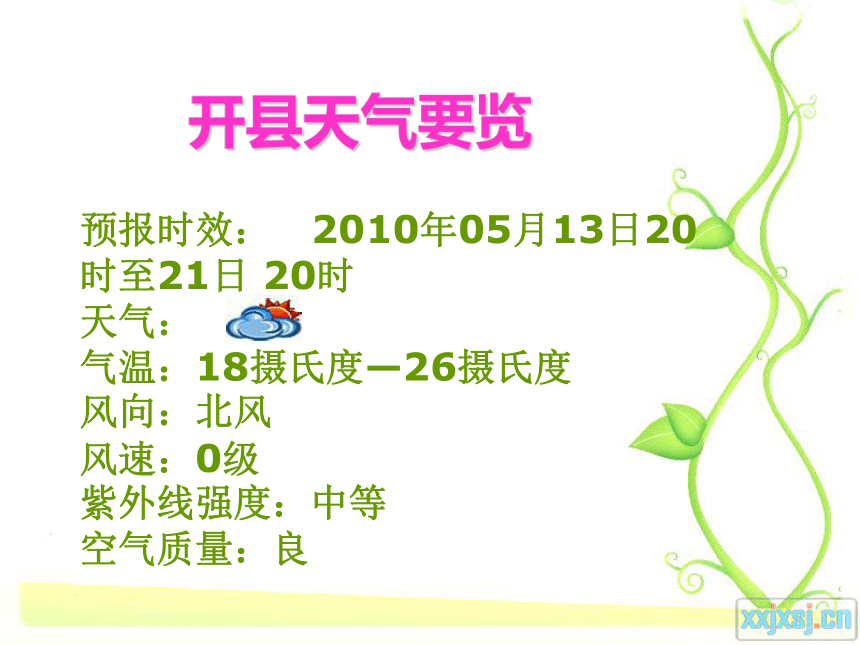 开县天气要览

预报时效： 2010年05月13日20时至21日 20时
天气：
气温：18摄氏度—26摄氏度
风向：北风
风速：0级
紫外线强度：中等
空气质量：良

xxjxsj.cn